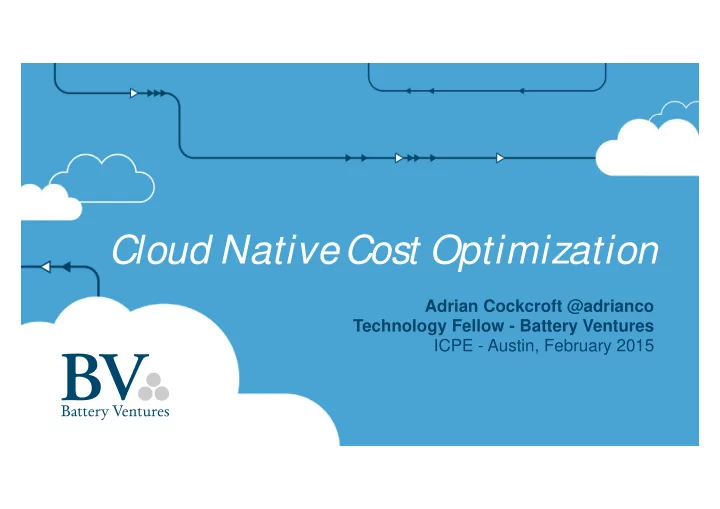 Cloud Native Cost Optimization

Adrian Cockcroft @adrianco
Technology Fellow - Battery Ventures
ICPE - Austin, February 2015

BV
Battery Ventures